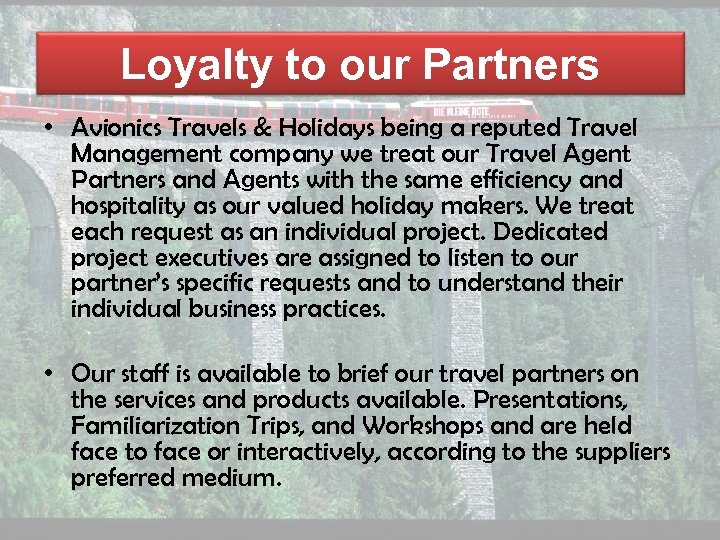 Loyalty to our Partners

DIE KLEINE ROTE

• Avionics Travels & Holidays being a reputed Travel Management company we treat our Travel Agent Partners and Agents with the same efficiency and hospitality as our valued holiday makers. We treat each request as an individual project. Dedicated project executives are assigned to listen to our partner's specific requests and to understand their individual business practices.

• Our staff is available to brief our travel partners on the services and products available. Presentations, Familiarization Trips, and Workshops and are held face to face or interactively, according to the suppliers preferred medium.